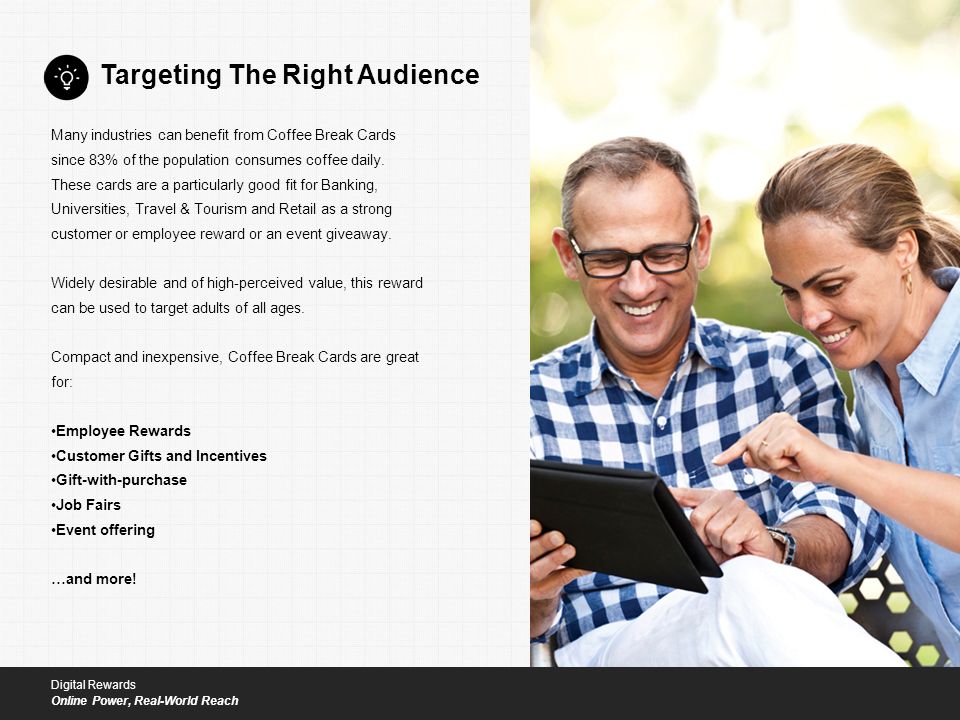 Targeting The Right Audience

Many industries can benefit from Coffee Break Cards since 83% of the population consumes coffee daily. These cards are a particularly good fit for Banking, Universities, Travel & Tourism and Retail as a strong customer or employee reward or an event giveaway.

Widely desirable and of high-perceived value, this reward can be used to target adults of all ages.

Compact and inexpensive, Coffee Break Cards are great for:

•Employee Rewards
•Customer Gifts and Incentives
•Gift-with-purchase
•Job Fairs
•Event offering

...and more!

Digital Rewards
Online Power, Real-World Reach